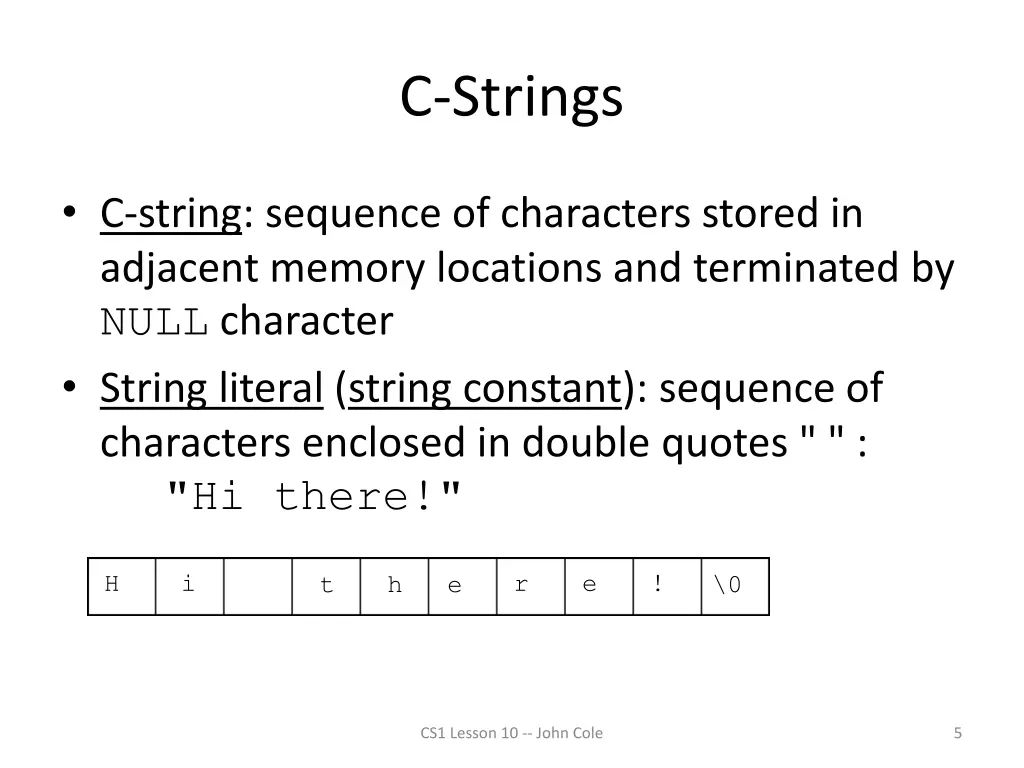 C-Strings

• C-string: sequence of characters stored in adjacent memory locations and terminated by NULL character

• String literal (string constant): sequence of characters enclosed in double quotes " " :
"Hi there!"

| H | i |  | t | h | e | r | e | ! | \0 |
|---|---|---|---|---|---|---|---|---|---|

CS1 Lesson 10 -- John Cole

5